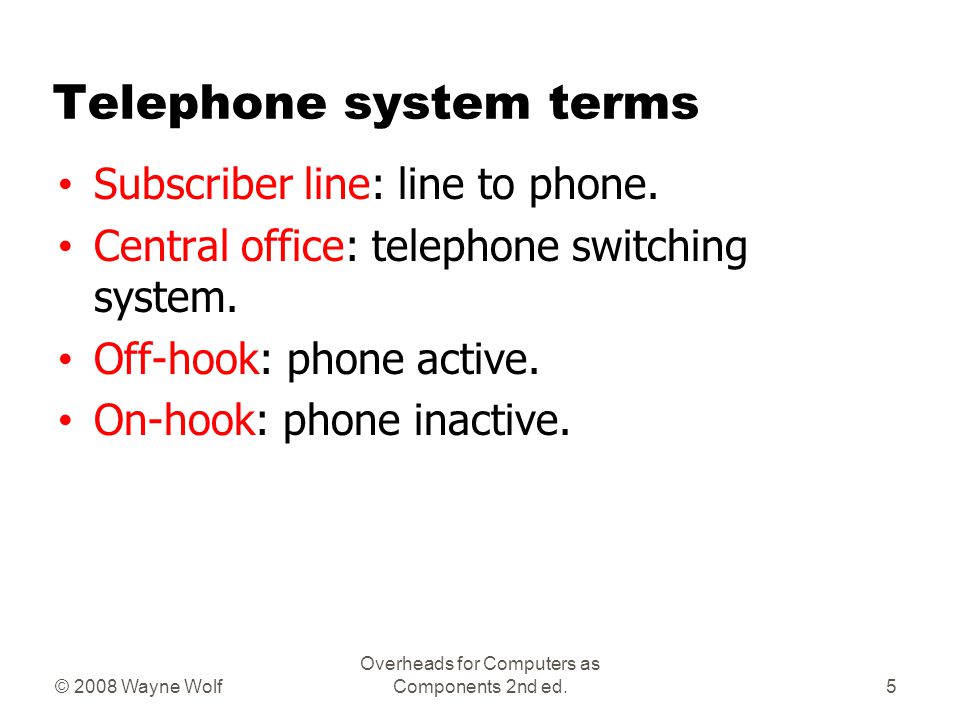 Telephone system terms

• Subscriber line: line to phone.
• Central office: telephone switching system.
• Off-hook: phone active.
• On-hook: phone inactive.

© 2008 Wayne Wolf

Overheads for Computers as Components 2nd ed.

5